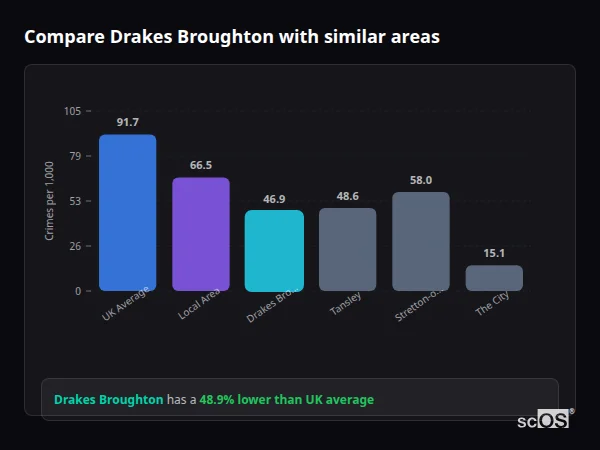 Compare Drakes Broughton with similar areas

Crimes per 1,000

105
79
53
26
0

91.7
66.5
46.9
48.6
58.0
15.1

UK Average
Local Area
Drakes Bro...
Tansley
Stretton-o...
The City

Drakes Broughton has a 48.9% lower than UK average

scOS®